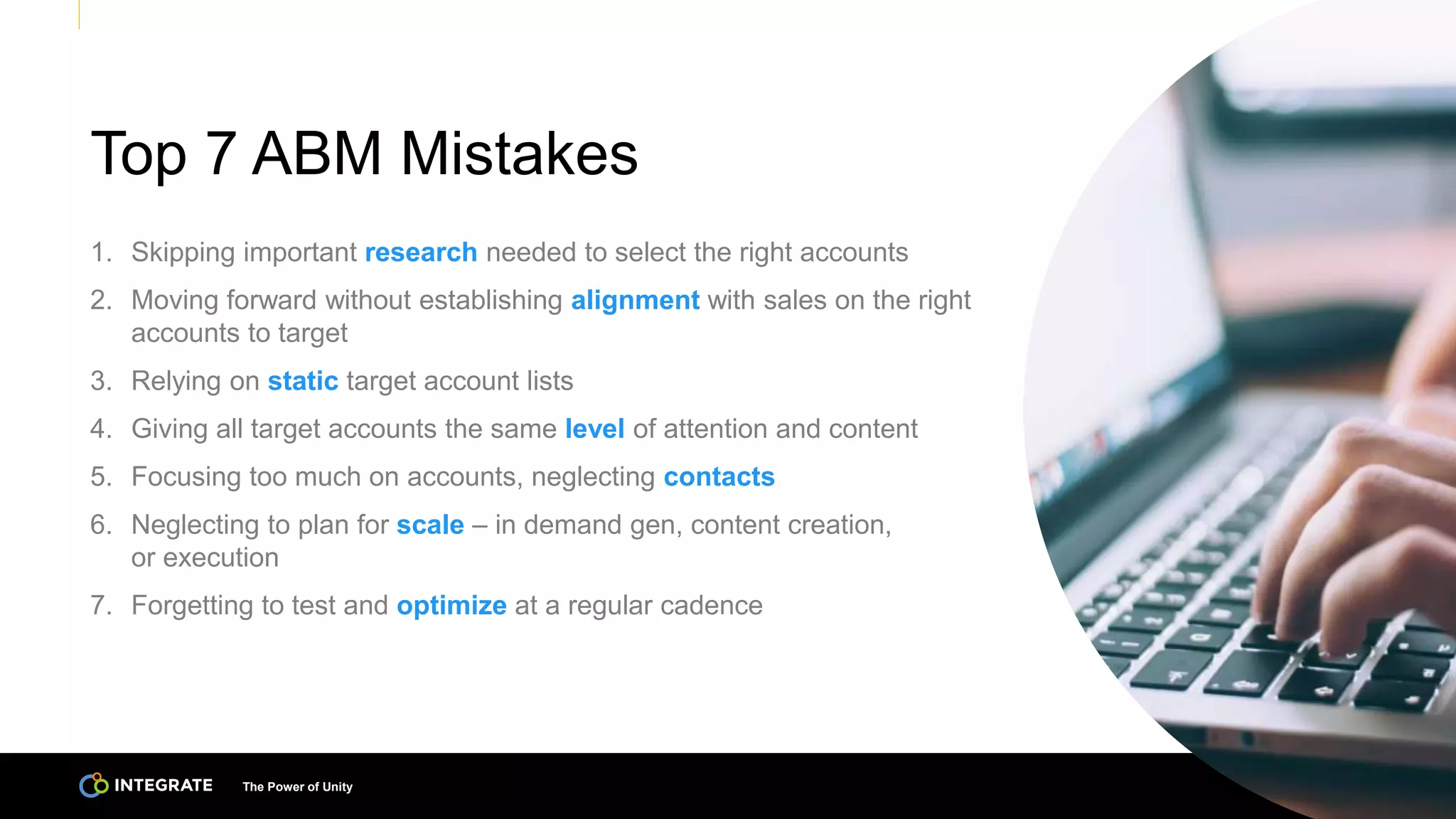 Top 7 ABM Mistakes

1. Skipping important research needed to select the right accounts
2. Moving forward without establishing alignment with sales on the right accounts to target
3. Relying on static target account lists
4. Giving all target accounts the same level of attention and content
5. Focusing too much on accounts, neglecting contacts
6. Neglecting to plan for scale – in demand gen, content creation, or execution
7. Forgetting to test and optimize at a regular cadence

INTEGRATE The Power of Unity